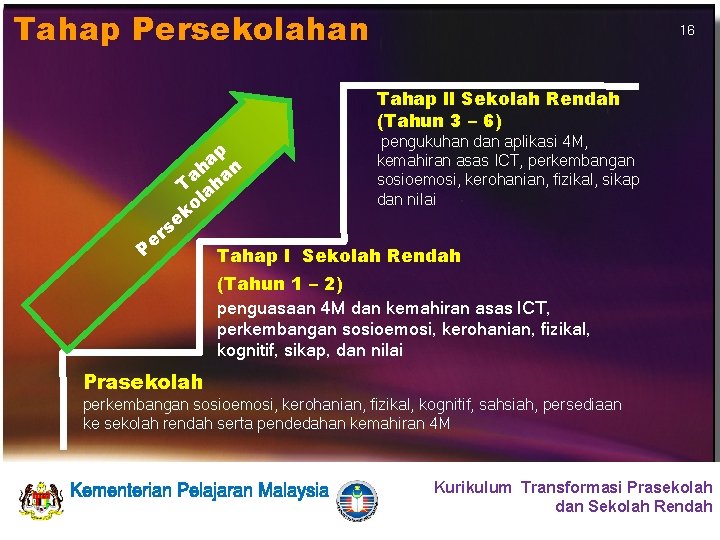 Tahap Persekolahan

16

Tahap Persekolahan

Tahap II Sekolah Rendah
(Tahun 3 – 6)
pengukuhan dan aplikasi 4M, kemahiran asas ICT, perkembangan sosioemosi, kerohanian, fizikal, sikap dan nilai

Tahap I Sekolah Rendah
(Tahun 1 – 2)
penguasaan 4M dan kemahiran asas ICT, perkembangan sosioemosi, kerohanian, fizikal, kognitif, sikap, dan nilai

Prasekolah
perkembangan sosioemosi, kerohanian, fizikal, kognitif, sahsiah, persediaan ke sekolah rendah serta pendedahan kemahiran 4M

Kementerian Pelajaran Malaysia

Kurikulum Transformasi Prasekolah dan Sekolah Rendah